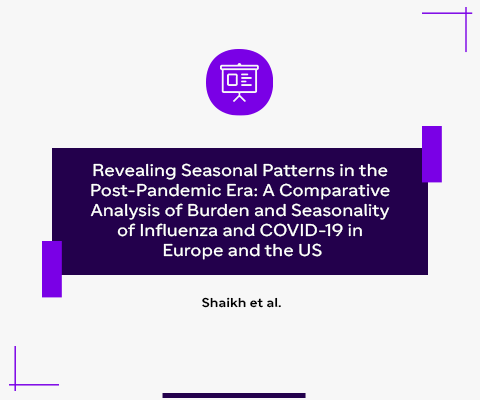 Revealing Seasonal Patterns in the Post-Pandemic Era: A Comparative Analysis of Burden and Seasonality of Influenza and COVID-19 in Europe and the US

Shaikh et al.